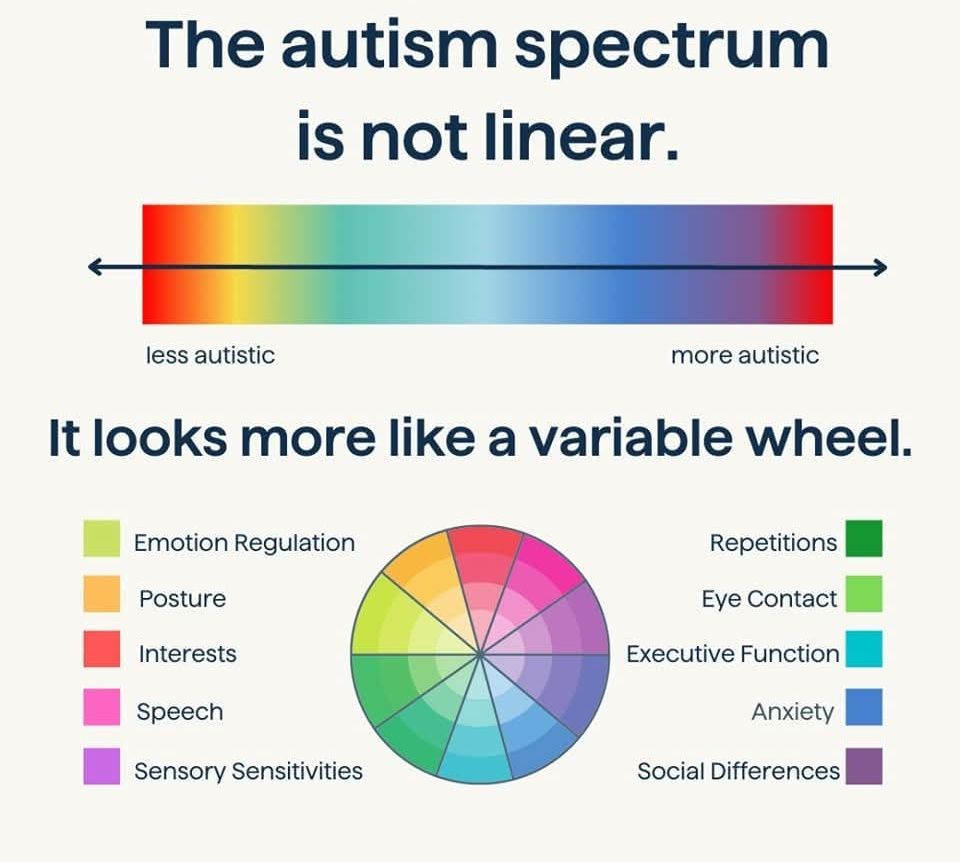 The autism spectrum is not linear.

less autistic

more autistic

It looks more like a variable wheel.

Emotion Regulation

Posture

Interests

Speech

Sensory Sensitivities

Repetitions

Eye Contact

Executive Function

Anxiety

Social Differences